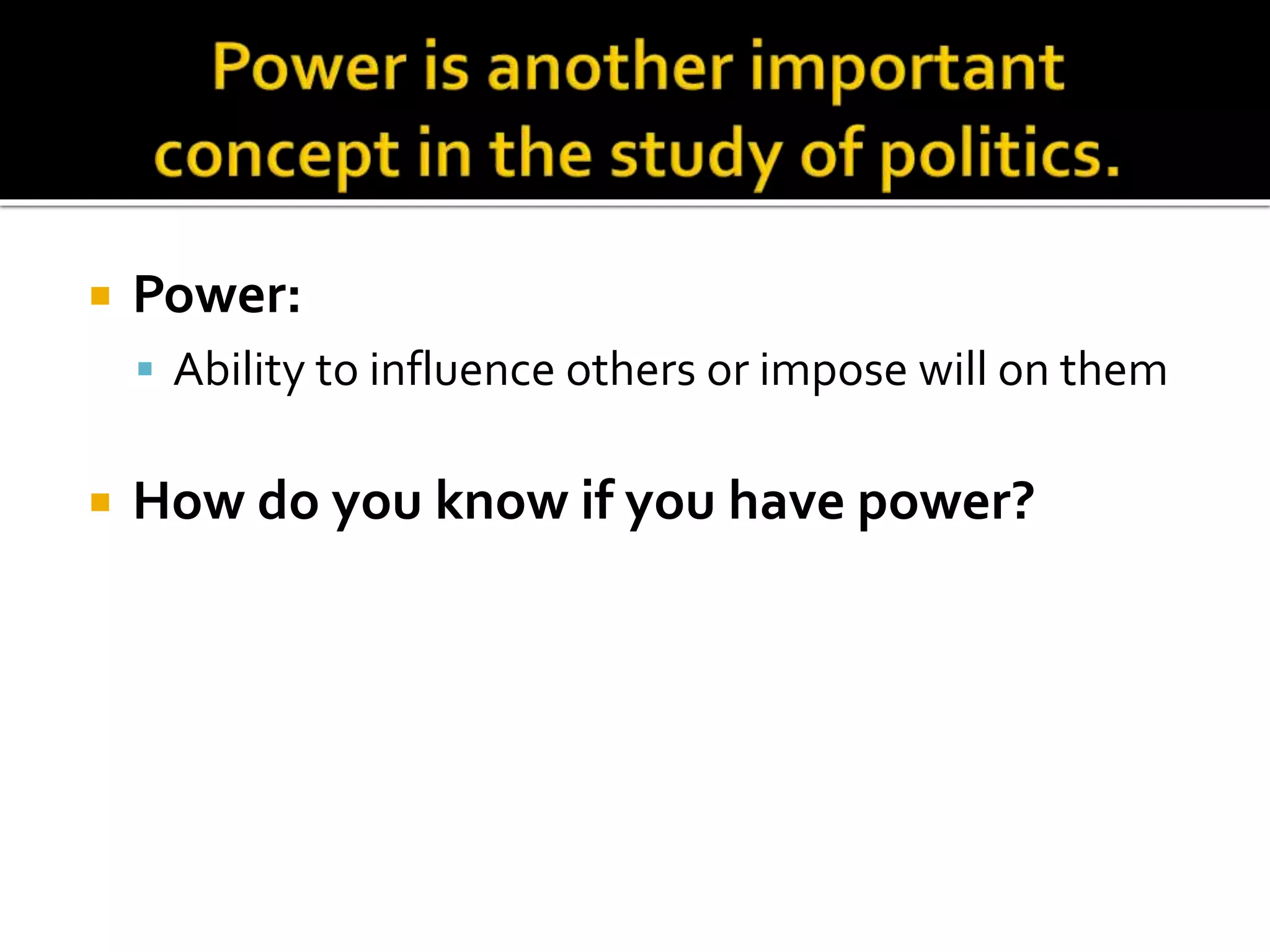 Power is another important concept in the study of politics.

Power:
Ability to influence others or impose will on them

How do you know if you have power?